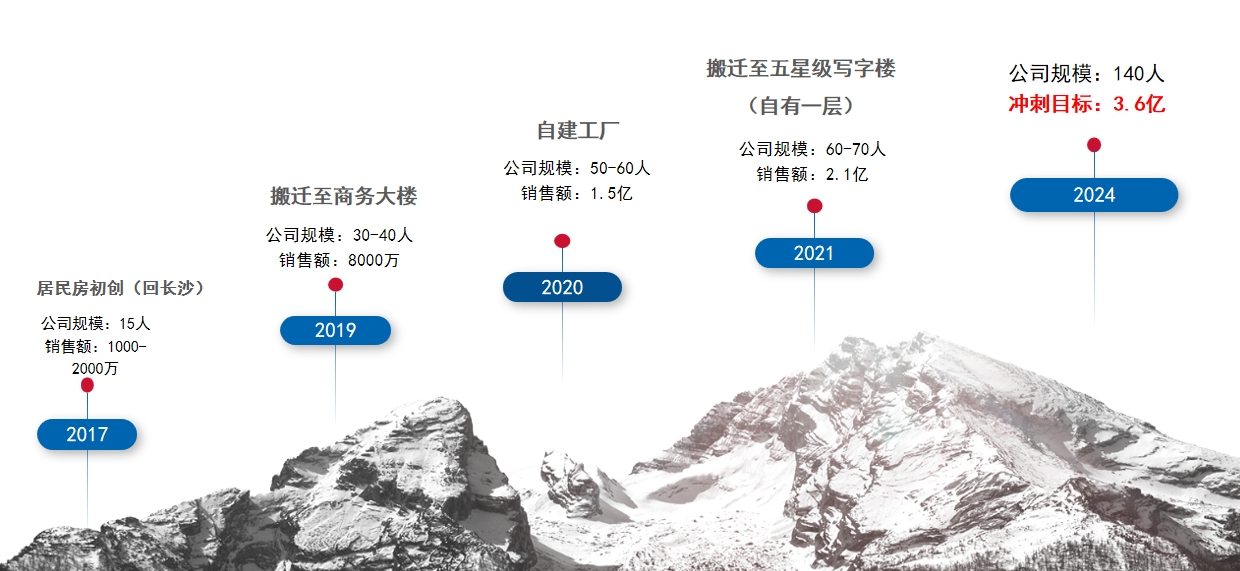 居民房初创（回长沙）

公司规模：15人
销售额：1000-2000万

2017

搬迁至商务大楼

公司规模：30-40人
销售额：8000万

2019

自建工厂

公司规模：50-60人
销售额：1.5亿

2020

搬迁至五星级写字楼
（自有一层）

公司规模：60-70人
销售额：2.1亿

2021

公司规模：140人
冲刺目标：3.6亿

2024